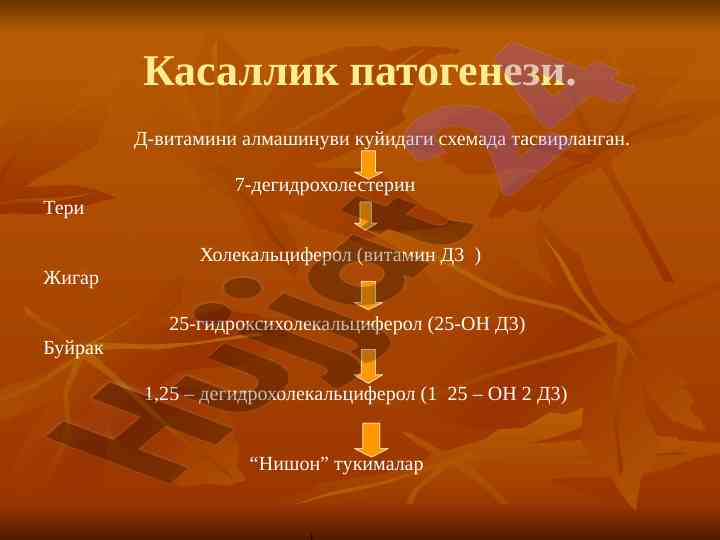 Касаллик патогенези.

Д-витамини алмашинуви куйидаги схемада тасвирланган.

7-дегидрохолестерин

Тери

Холекальциферол (витамин Д3 )

Жигар

25-гидроксихолекальциферол (25-ОН Д3)

Буйрак

1,25 – дегидрохолекальциферол (1 25 – ОН 2 Д3)

“Нишон” тукималар

Hujjat 24